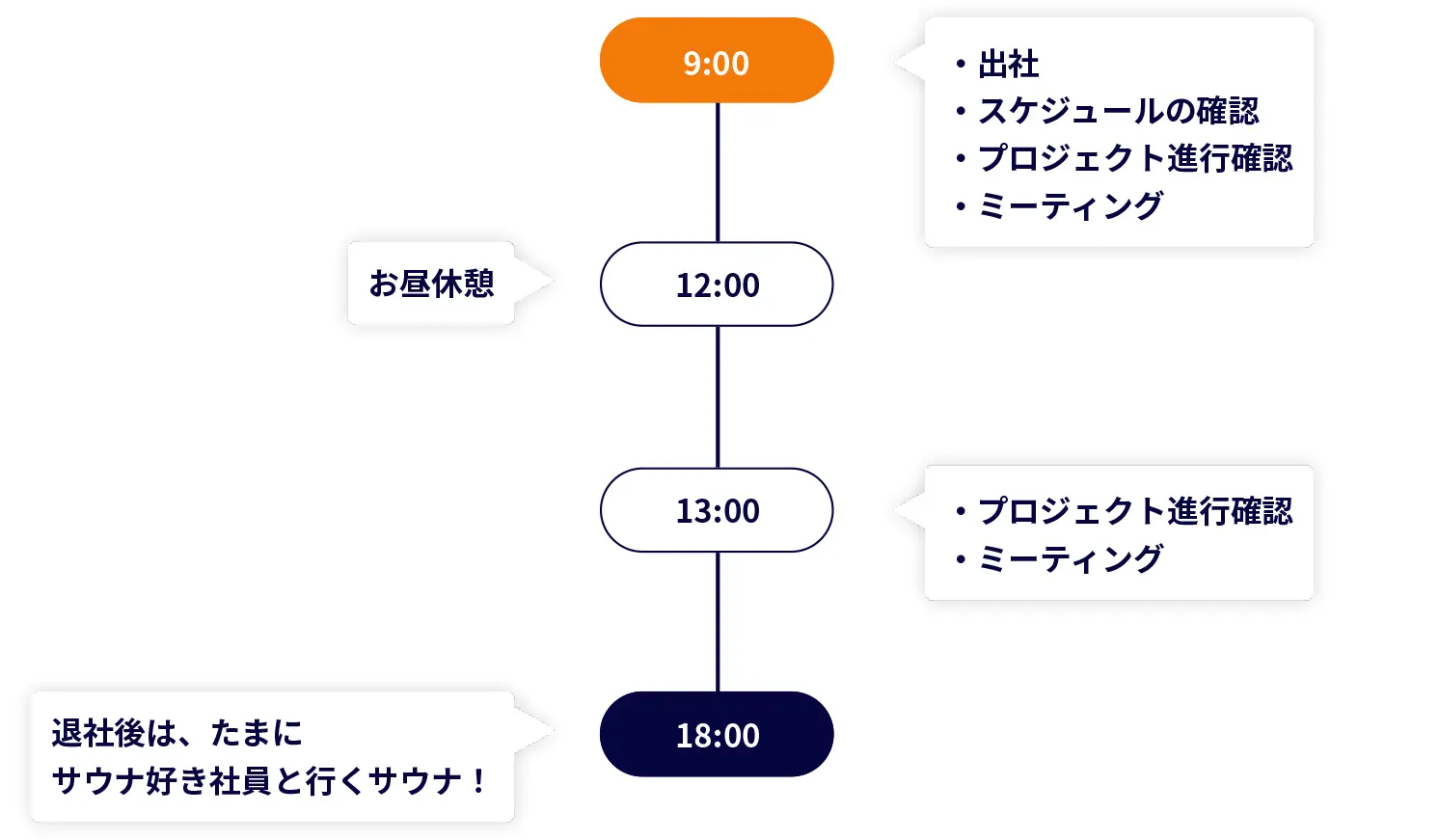 9:00

・出社
・スケジュールの確認
・プロジェクト進行確認
・ミーティング

お昼休憩

12:00

13:00

・プロジェクト進行確認
・ミーティング

退社後は、たまに
サウナ好き社員と行くサウナ！

18:00